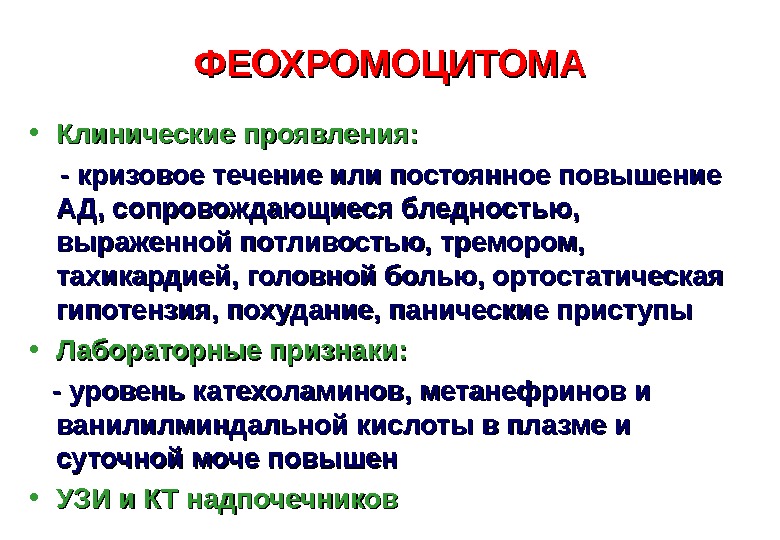 ФЕОХРОМОЦИТОМА

• Клинические проявления:

- кризовое течение или постоянное повышение АД, сопровождающиеся бледностью, выраженной потливостью, тремором, тахикардией, головной болью, ортостатическая гипотензия, похудание, панические приступы

• Лабораторные признаки:

- уровень катехоламинов, метанефринов и ванилилминдальной кислоты в плазме и суточной моче повышен

• УЗИ и КТ надпочечников